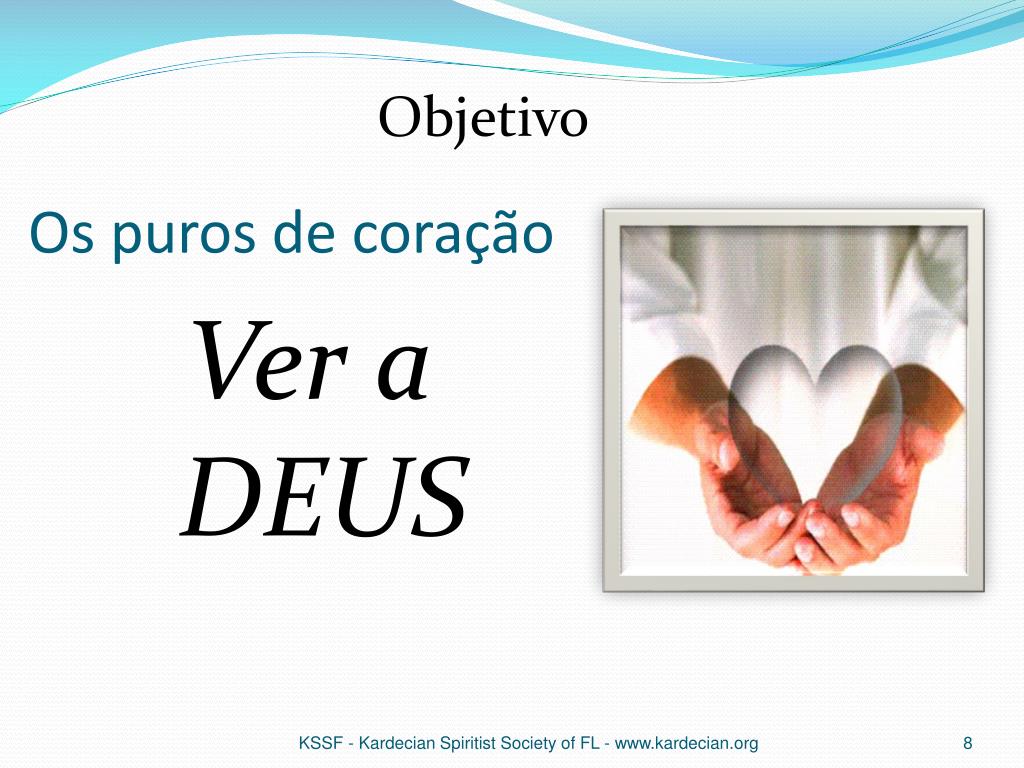 Objetivo

Os puros de coração

Ver a DEUS

KSSF - Kardecian Spiritist Society of FL - www.kardecian.org

8